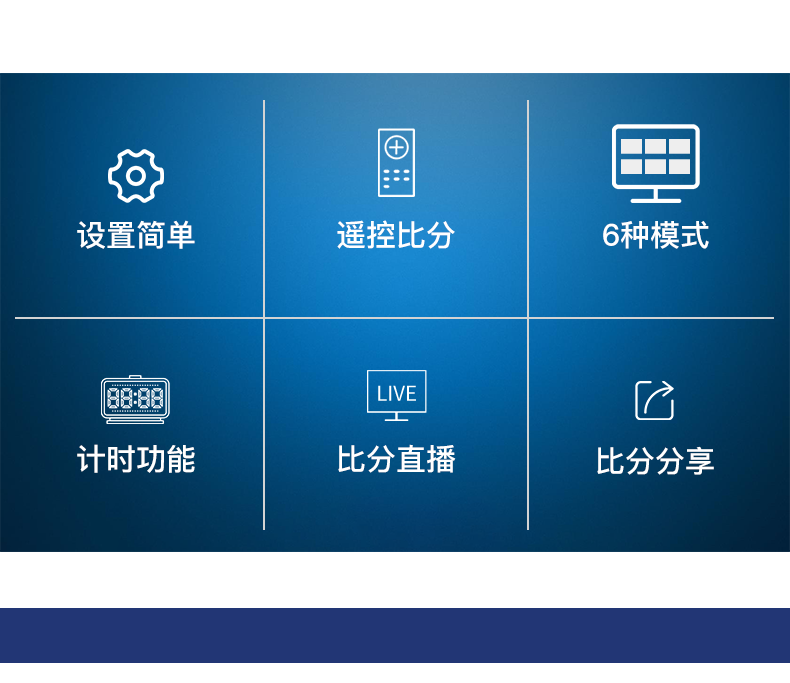 设置简单

遥控比分

6种模式

88:88

计时功能

LIVE

比分直播

比分分享